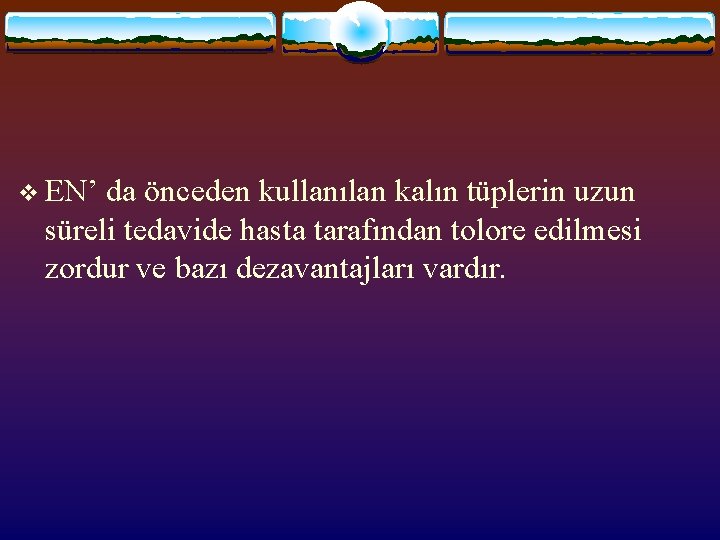 ❖ EN’ da önceden kullanılan kalın tüplerin uzun süreli tedavide hasta tarafından tolore edilmesi zordur ve bazı dezavantajları vardır.